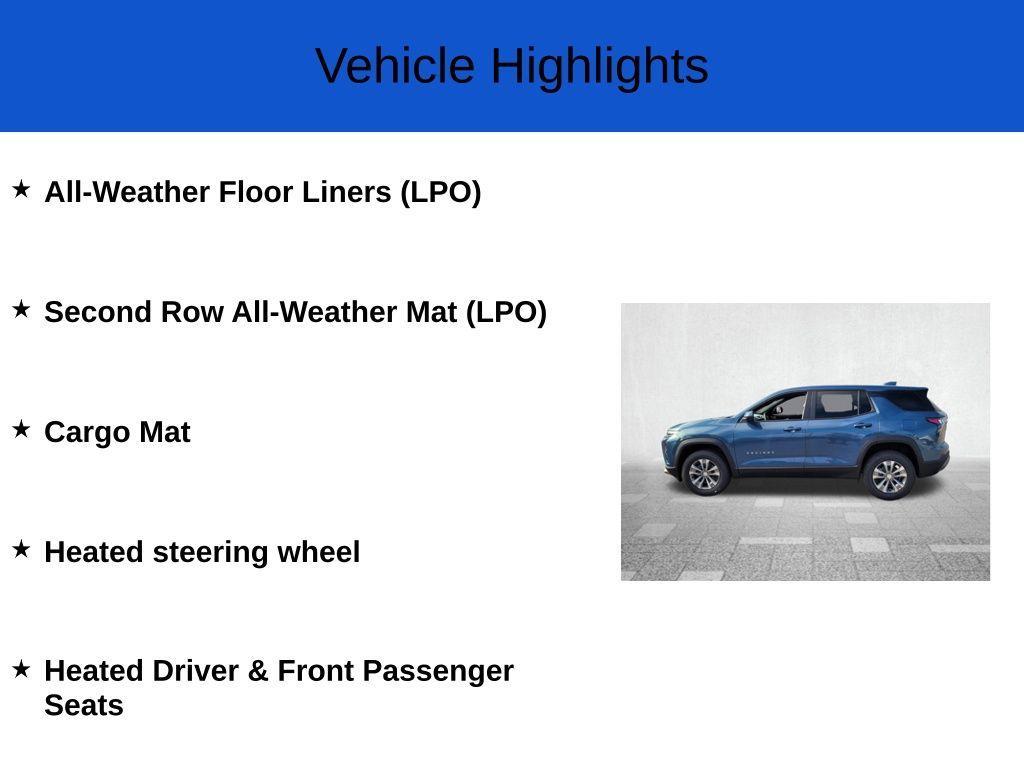 Vehicle Highlights

★ All-Weather Floor Liners (LPO)

★ Second Row All-Weather Mat (LPO)

★ Cargo Mat

★ Heated steering wheel

★ Heated Driver & Front Passenger Seats